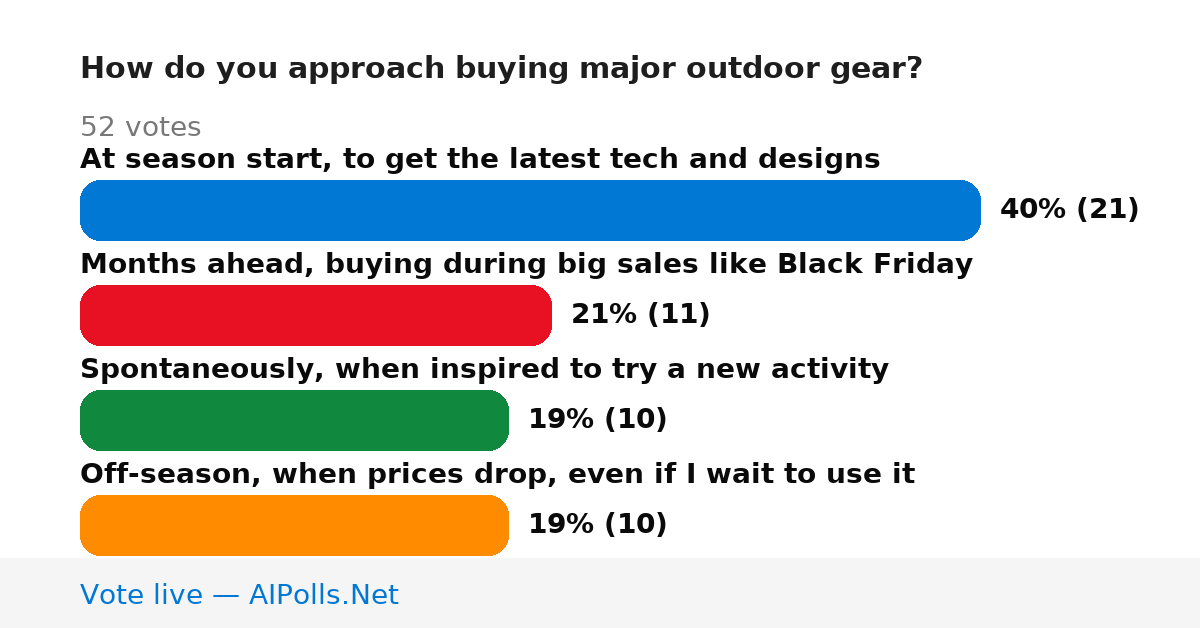 How do you approach buying major outdoor gear?

52 votes

At season start, to get the latest tech and designs
40% (21)

Months ahead, buying during big sales like Black Friday
21% (11)

Spontaneously, when inspired to try a new activity
19% (10)

Off-season, when prices drop, even if I wait to use it
19% (10)

Vote live — AIPolls.Net